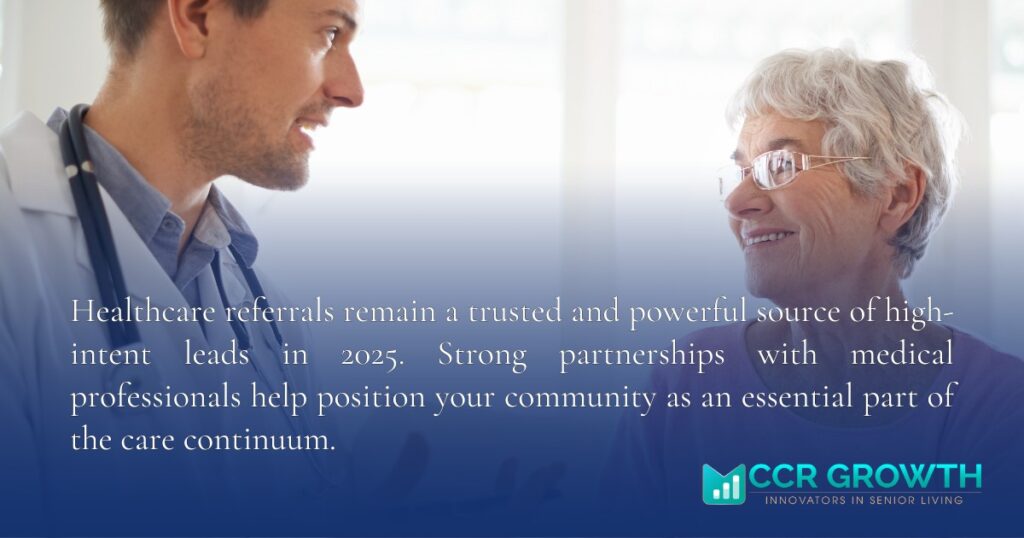 Healthcare referrals remain a trusted and powerful source of high-intent leads in 2025. Strong partnerships with medical professionals help position your community as an essential part of the care continuum.

CCR GROWTH
INNOVATORS IN SENIOR LIVING